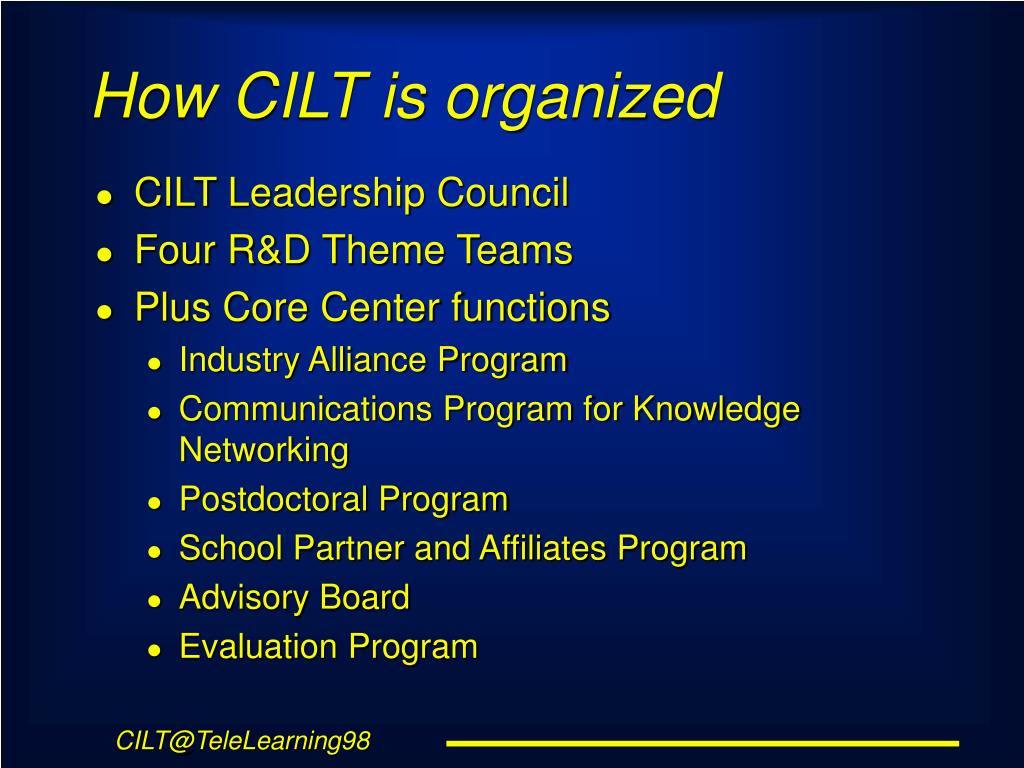 How CILT is organized

- CILT Leadership Council
- Four R&D Theme Teams
- Plus Core Center functions
  - Industry Alliance Program
  - Communications Program for Knowledge Networking
  - Postdoctoral Program
  - School Partner and Affiliates Program
  - Advisory Board
  - Evaluation Program

CILT@TeleLearning98